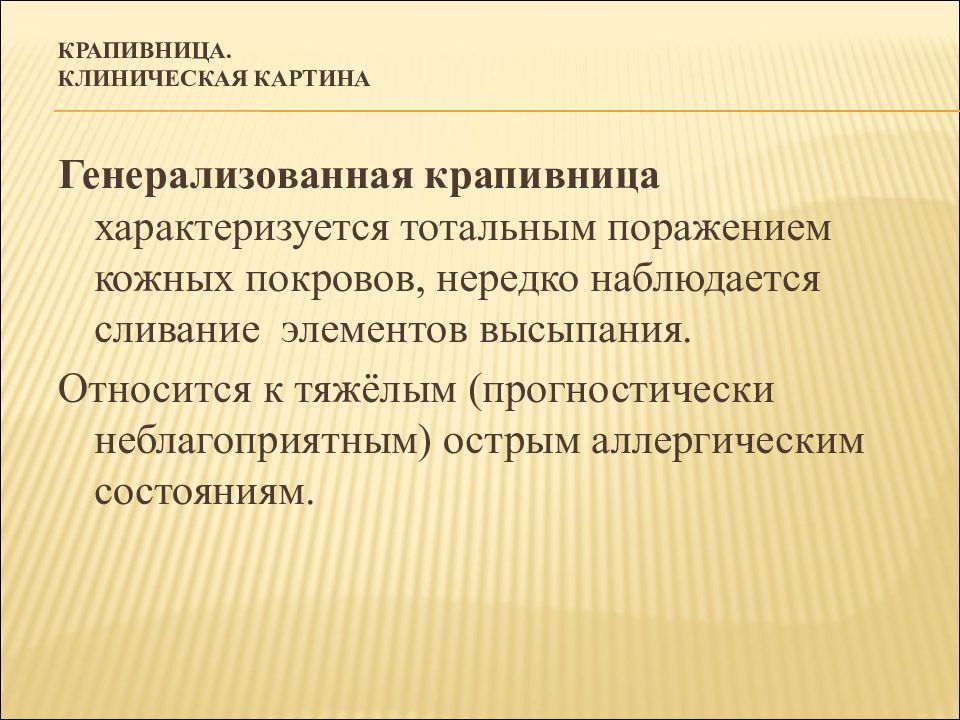 КРАПИВНИЦА.
КЛИНИЧЕСКАЯ КАРТИНА

Генерализованная крапивница характеризуется тотальным поражением кожных покровов, нередко наблюдается сливание элементов высыпания.

Относится к тяжёлым (прогностически неблагоприятным) острым аллергическим состояниям.